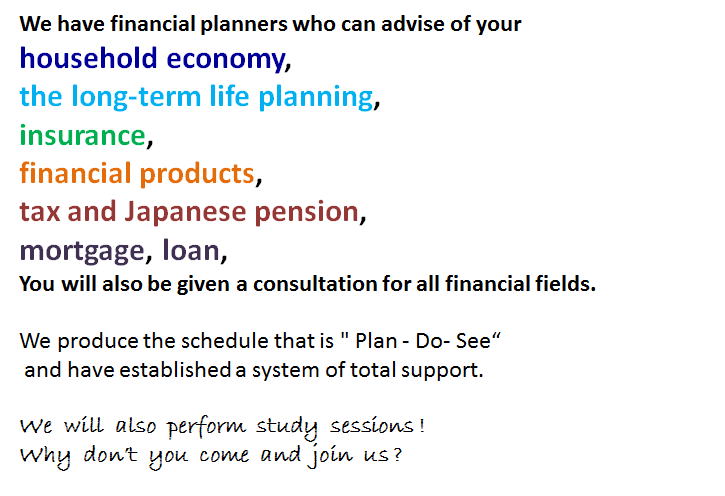 We have financial planners who can advise of your
household economy,
the long-term life planning,
insurance,
financial products,
tax and Japanese pension,
mortgage, loan,
You will also be given a consultation for all financial fields.

We produce the schedule that is " Plan - Do- See“
and have established a system of total support.

We will also perform study sessions!
Why don't you come and join us?